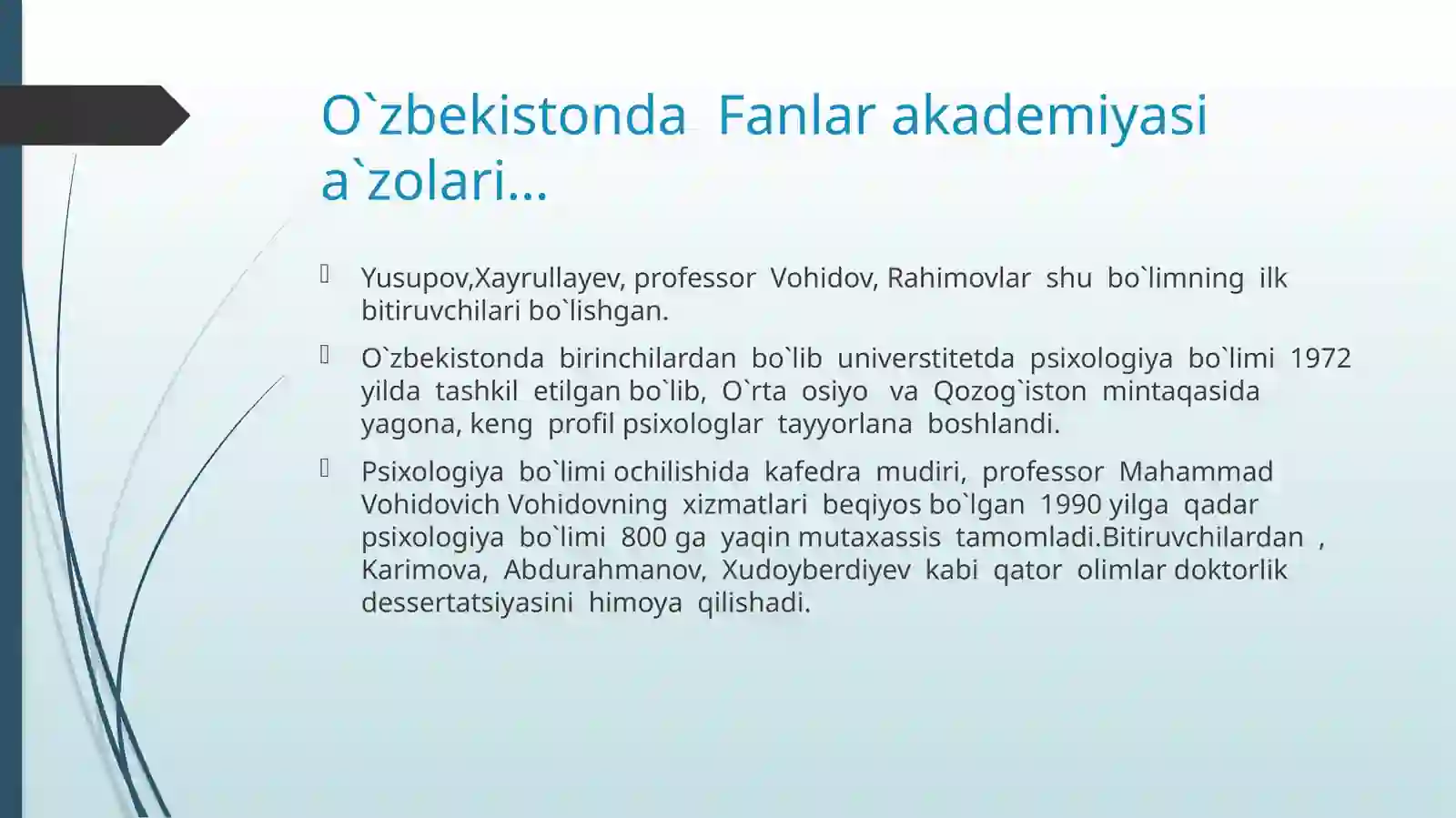 O`zbekistonda Fanlar akademiyasi a`zolari…

Yusupov,Xayrullayev, professor Vohidov, Rahimovlar shu bo`limning ilk bitiruvchilari bo`lishgan.

O`zbekistonda birinchilardan bo`lib universtitetda psixologiya bo`limi 1972 yilda tashkil etilgan bo`lib, O`rta osiyo va Qozog`iston mintaqasida yagona, keng profil psixologlar tayyorlana boshlandi.

Psixologiya bo`limi ochilishida kafedra mudiri, professor Mahammad Vohidovich Vohidovning xizmatlari beqiyos bo`lgan 1990 yilga qadar psixologiya bo`limi 800 ga yaqin mutaxassis tamomladi.Bitiruvchilardan , Karimova, Abdurahmanov, Xudoyberdiyev kabi qator olimlar doktorlik dessertatsiyasini himoya qilishadi.